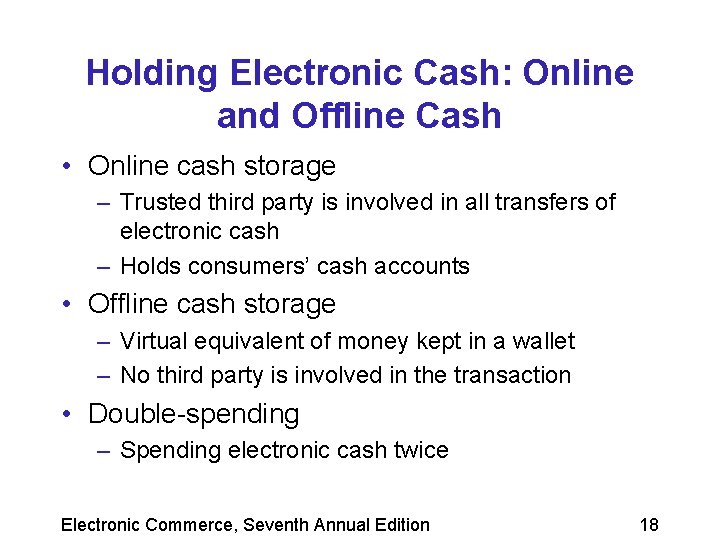 Holding Electronic Cash: Online and Offline Cash

• Online cash storage
– Trusted third party is involved in all transfers of electronic cash
– Holds consumers' cash accounts
• Offline cash storage
– Virtual equivalent of money kept in a wallet
– No third party is involved in the transaction
• Double-spending
– Spending electronic cash twice

Electronic Commerce, Seventh Annual Edition

18